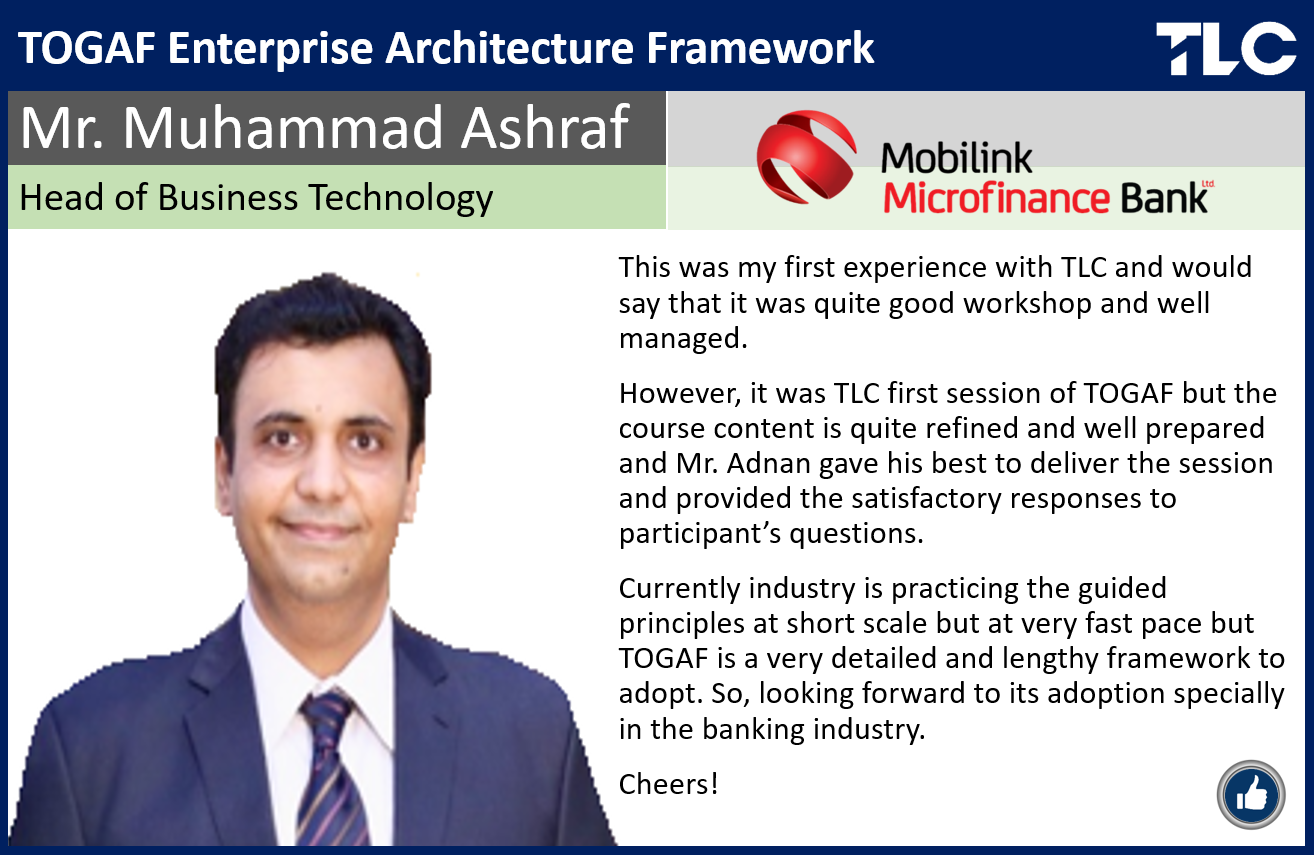 TOGAF Enterprise Architecture Framework

TLC

Mr. Muhammad Ashraf

Head of Business Technology

Mobilink Microfinance Bank Ltd.

This was my first experience with TLC and would say that it was quite good workshop and well managed.

However, it was TLC first session of TOGAF but the course content is quite refined and well prepared and Mr. Adnan gave his best to deliver the session and provided the satisfactory responses to participant's questions.

Currently industry is practicing the guided principles at short scale but at very fast pace but TOGAF is a very detailed and lengthy framework to adopt. So, looking forward to its adoption specially in the banking industry.

Cheers!